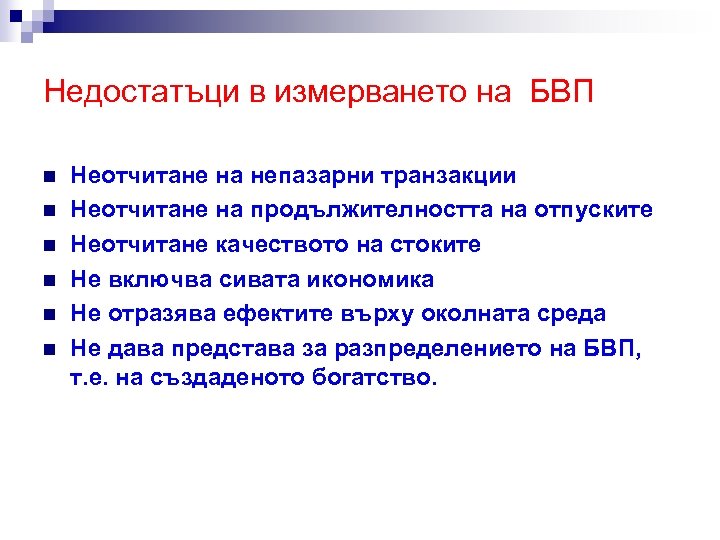 Недостатъци в измерването на БВП

- Неотчитане на непазарни транзакции
- Неотчитане на продължителността на отпуските
- Неотчитане качеството на стоките
- Не включва сивата икономика
- Не отразява ефектите върху околната среда
- Не дава представа за разпределението на БВП, т.е. на създаденото богатство.